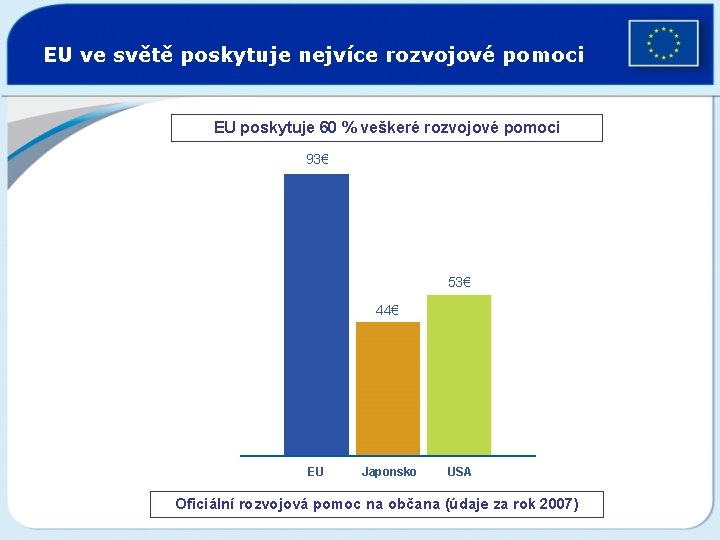 EU ve světě poskytuje nejvíce rozvojové pomoci

EU poskytuje 60 % veškeré rozvojové pomoci

93€

44€

53€

EU

Japonsko

USA

Oficiální rozvojová pomoc na občana (údaje za rok 2007)